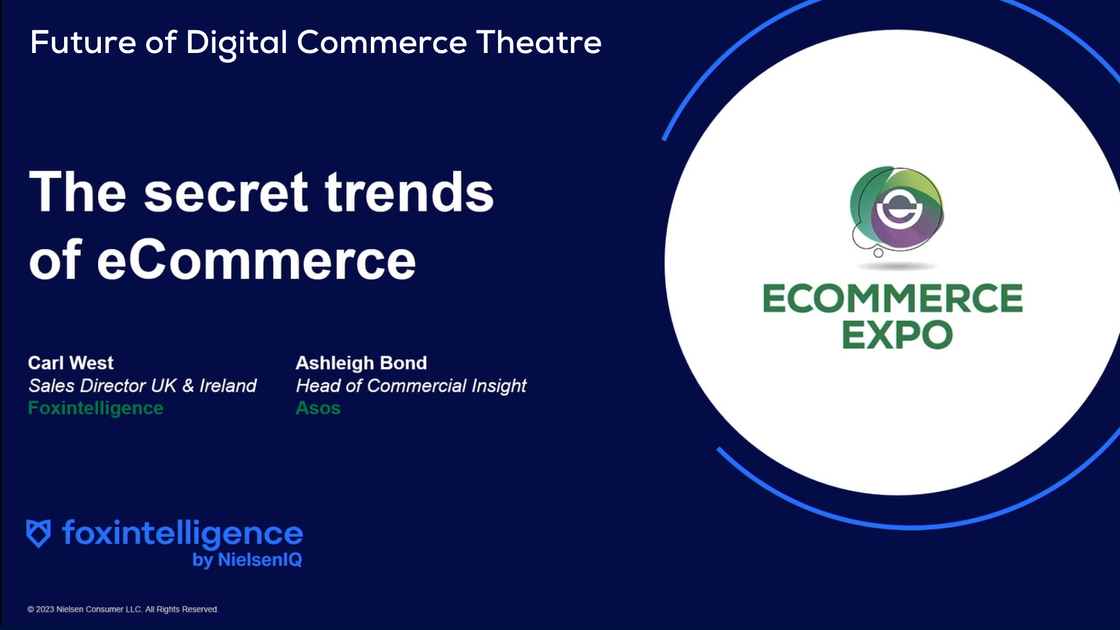 Future of Digital Commerce Theatre

The secret trends of eCommerce

Carl West
Sales Director UK & Ireland
Foxintelligence

Ashleigh Bond
Head of Commercial Insight
Asos

ECOMMERCE EXPO

foxintelligence
by NielsenIQ

© 2023 Nielsen Consumer LLC. All Rights Reserved.